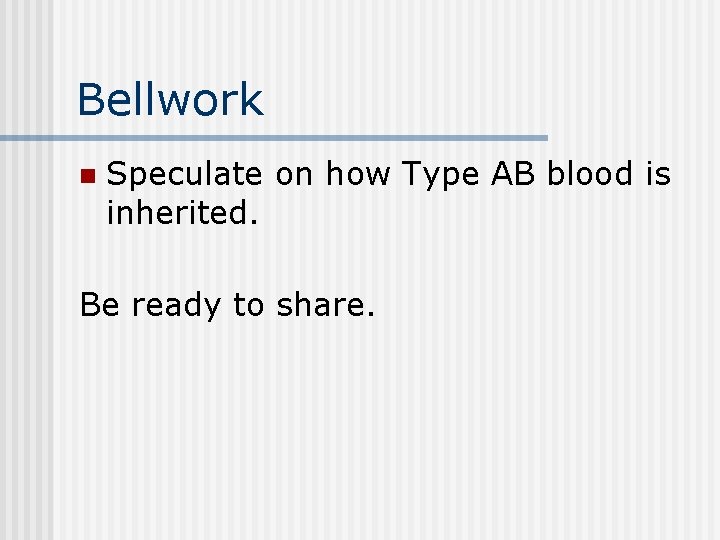 Bellwork

- Speculate on how Type AB blood is inherited.

Be ready to share.